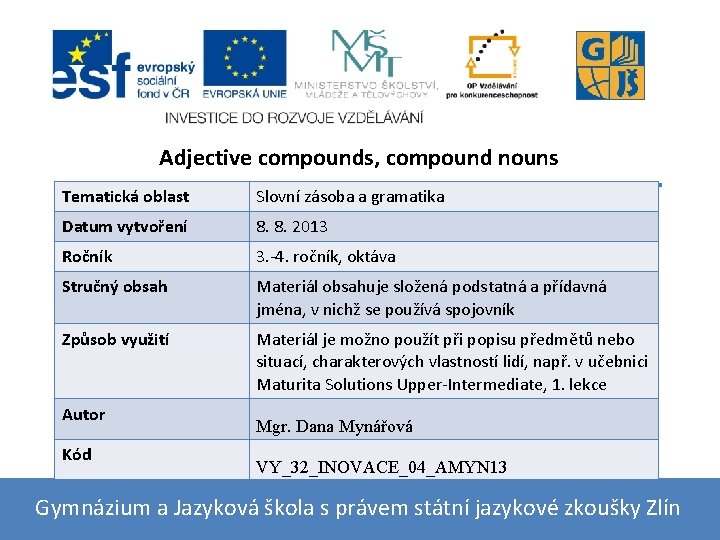 esf evropský sociální fond v ČR

EVROPSKÁ UNIE

MŠMT MINISTERSTVO ŠKOLSTVÍ, MLÁDEŽE A TĚLOVÝCHOVY

OP Vzdělávání pro konkurenceschopnost

G JŠ

INVESTICE DO ROZVOJE VZDĚLÁVÁNÍ

Adjective compounds, compound nouns

| Tematická oblast | Slovní zásoba a gramatika |
|---|---|
| Datum vytvoření | 8. 8. 2013 |
| Ročník | 3.-4. ročník, oktáva |
| Stručný obsah | Materiál obsahuje složená podstatná a přídavná jména, v nichž se používá spojovník |
| Způsob využití | Materiál je možno použít při popisu předmětů nebo situací, charakterových vlastností lidí, např. v učebnici Maturita Solutions Upper-Intermediate, 1. lekce |
| Autor | Mgr. Dana Mynářová |
| Kód | VY_32_INOVACE_04_AMYN13 |

Gymnázium a Jazyková škola s právem státní jazykové zkoušky Zlín